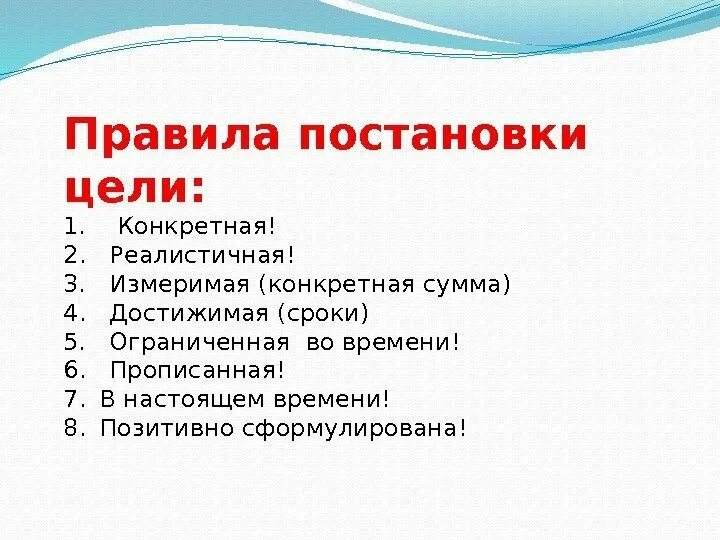 Правила постановки цели:

1. Конкретная!
2. Реалистичная!
3. Измеримая (конкретная сумма)
4. Достижимая (сроки)
5. Ограниченная во времени!
6. Прописанная!
7. В настоящем времени!
8. Позитивно сформулирована!